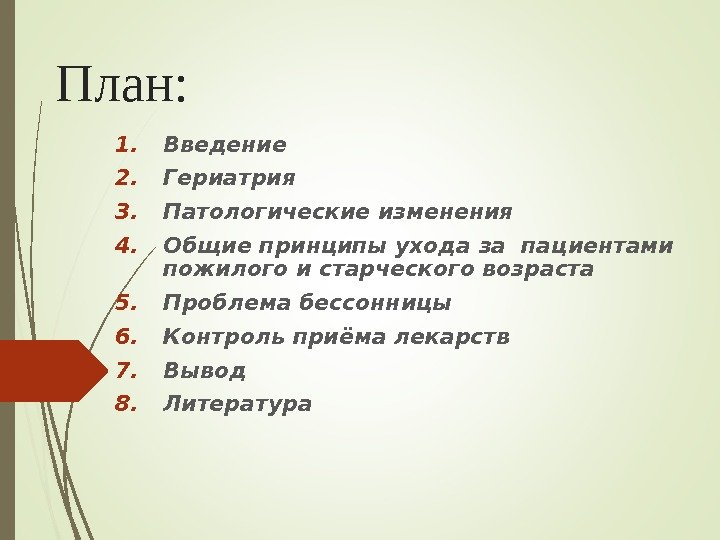 План:

1. Введение
2. Гериатрия
3. Патологические изменения
4. Общие принципы ухода за пациентами пожилого и старческого возраста
5. Проблема бессонницы
6. Контроль приёма лекарств
7. Вывод
8. Литература